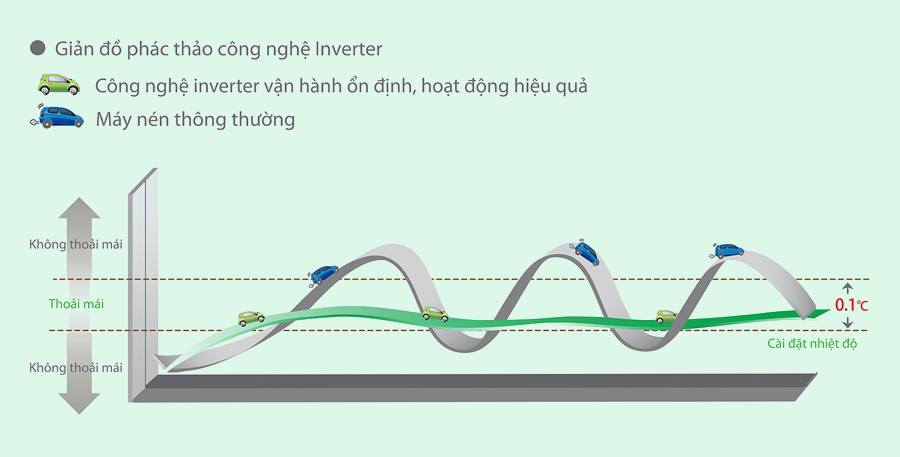 Giản đồ phác thảo công nghệ Inverter

Công nghệ inverter vận hành ổn định, hoạt động hiệu quả

Máy nén thông thường

Không thoải mái

Thoải mái

Không thoải mái

0.1℃

Cài đặt nhiệt độ